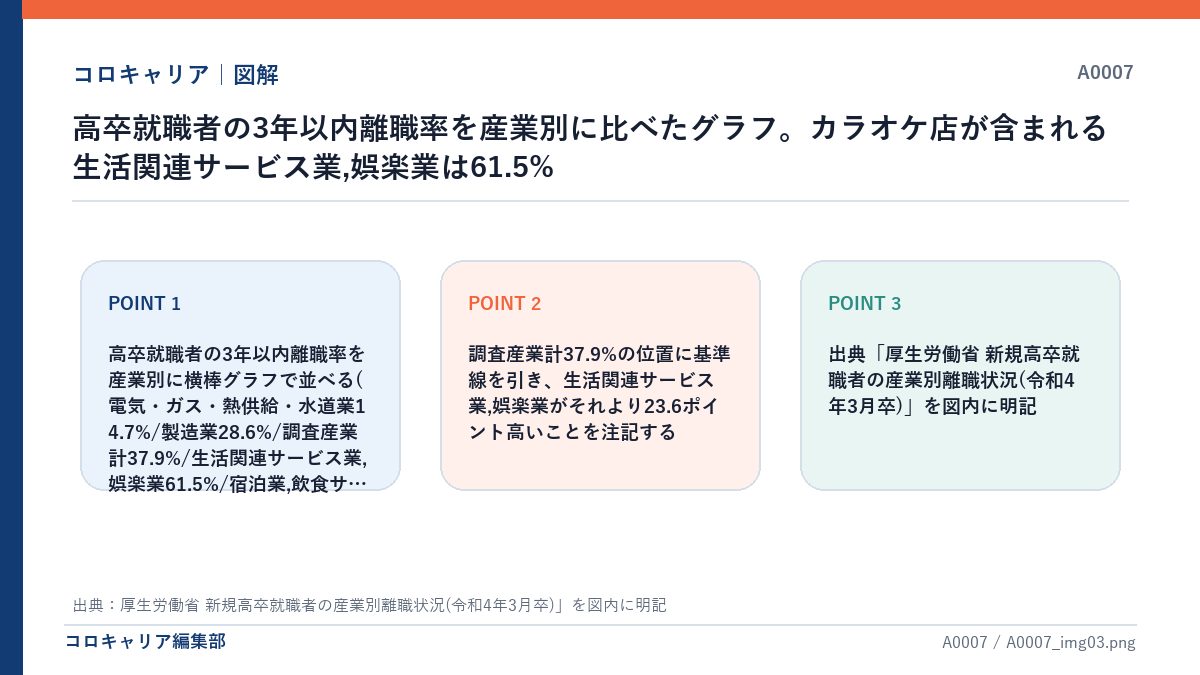 コロキャリア｜図解

A0007

高卒就職者の3年以内離職率を産業別に比べたグラフ。カラオケ店が含まれる生活関連サービス業,娯楽業は61.5%

POINT 1

高卒就職者の3年以内離職率を産業別に横棒グラフで並べる(電気・ガス・熱供給・水道業14.7%/製造業28.6%/調査産業計37.9%/生活関連サービス業,娯楽業61.5%/宿泊業,飲食サ…

POINT 2

調査産業計37.9%の位置に基準線を引き、生活関連サービス業,娯楽業がそれより23.6ポイント高いことを注記する

POINT 3

出典「厚生労働省 新規高卒就職者の産業別離職状況(令和4年3月卒)」を図内に明記

出典：厚生労働省 新規高卒就職者の産業別離職状況(令和4年3月卒)」を図内に明記

コロキャリア編集部

A0007 / A0007_img03.png